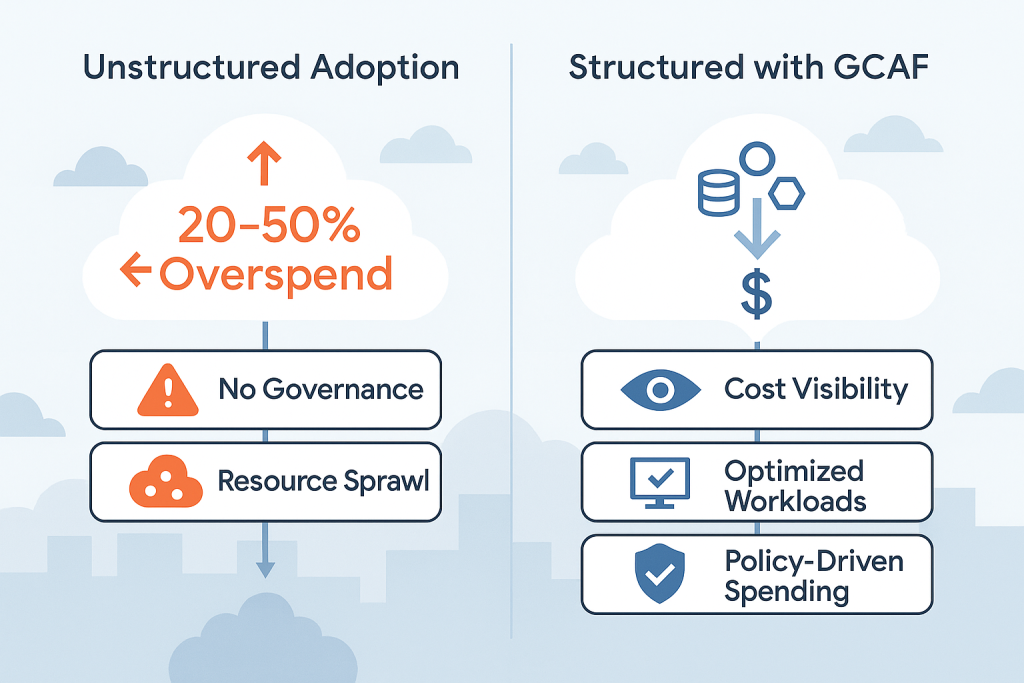 Unstructured Adoption

20–50%
Overspend

No Governance

Resource Sprawl

Structured with GCAF

$

Cost Visibility

Optimized Workloads

Policy-Driven Spending